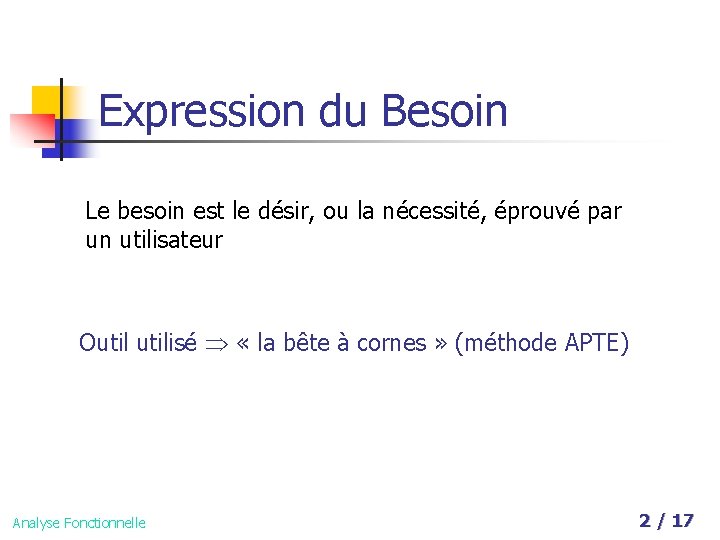 Expression du Besoin

Le besoin est le désir, ou la nécessité, éprouvé par un utilisateur

Outil utilisé $\Rightarrow$ « la bête à cornes » (méthode APTE)

Analyse Fonctionnelle

2 / 17